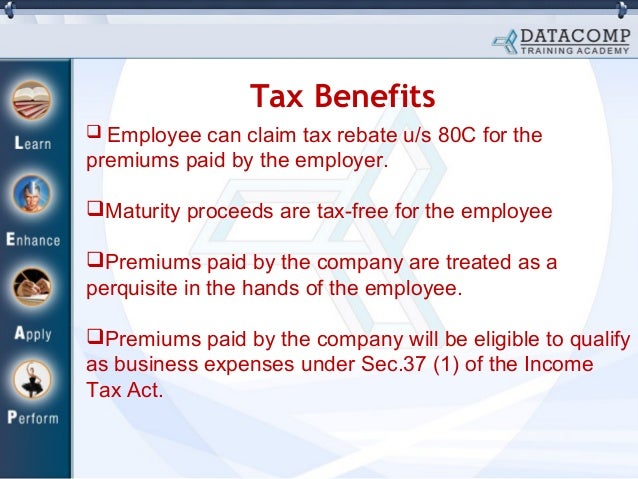 DATACOMP
TRAINING ACADEMY

Learn

Enhance

Apply

Perform

Tax Benefits

❑ Employee can claim tax rebate u/s 80C for the premiums paid by the employer.

❑Maturity proceeds are tax-free for the employee

❑Premiums paid by the company are treated as a perquisite in the hands of the employee.

❑Premiums paid by the company will be eligible to qualify as business expenses under Sec.37 (1) of the Income Tax Act.